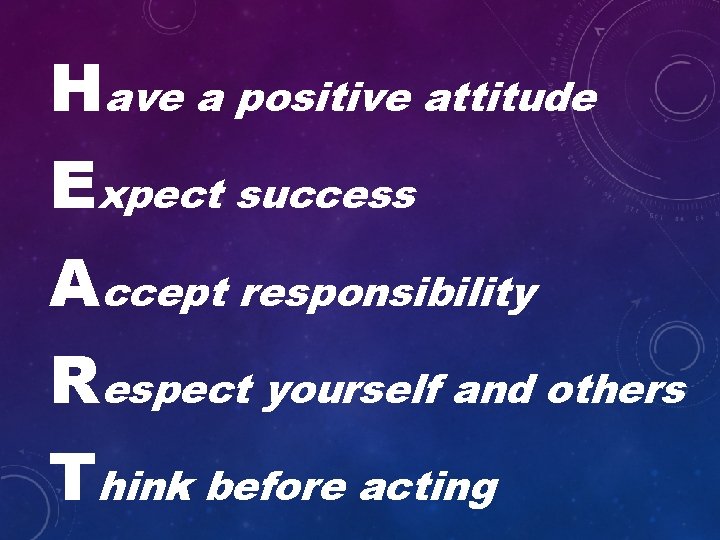 Have a positive attitude

Expect success

Accept responsibility

Respect yourself and others

Think before acting